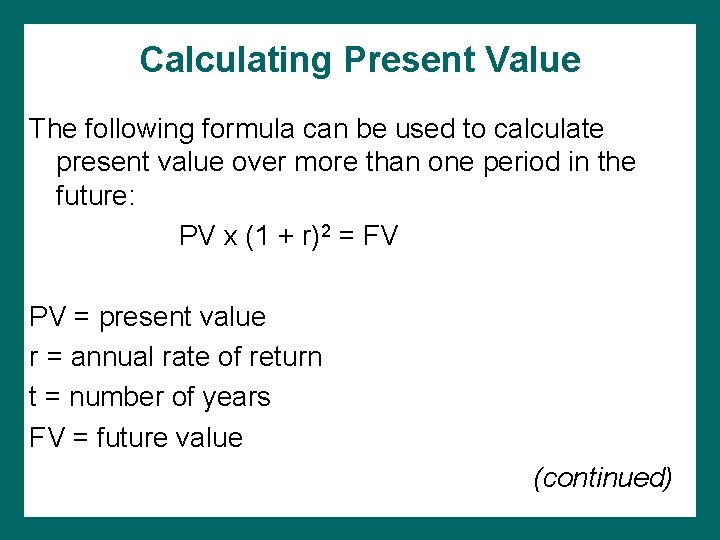 Calculating Present Value

The following formula can be used to calculate present value over more than one period in the future:

$PV \times (1 + r)^2 = FV$

PV = present value
r = annual rate of return
t = number of years
FV = future value

(continued)